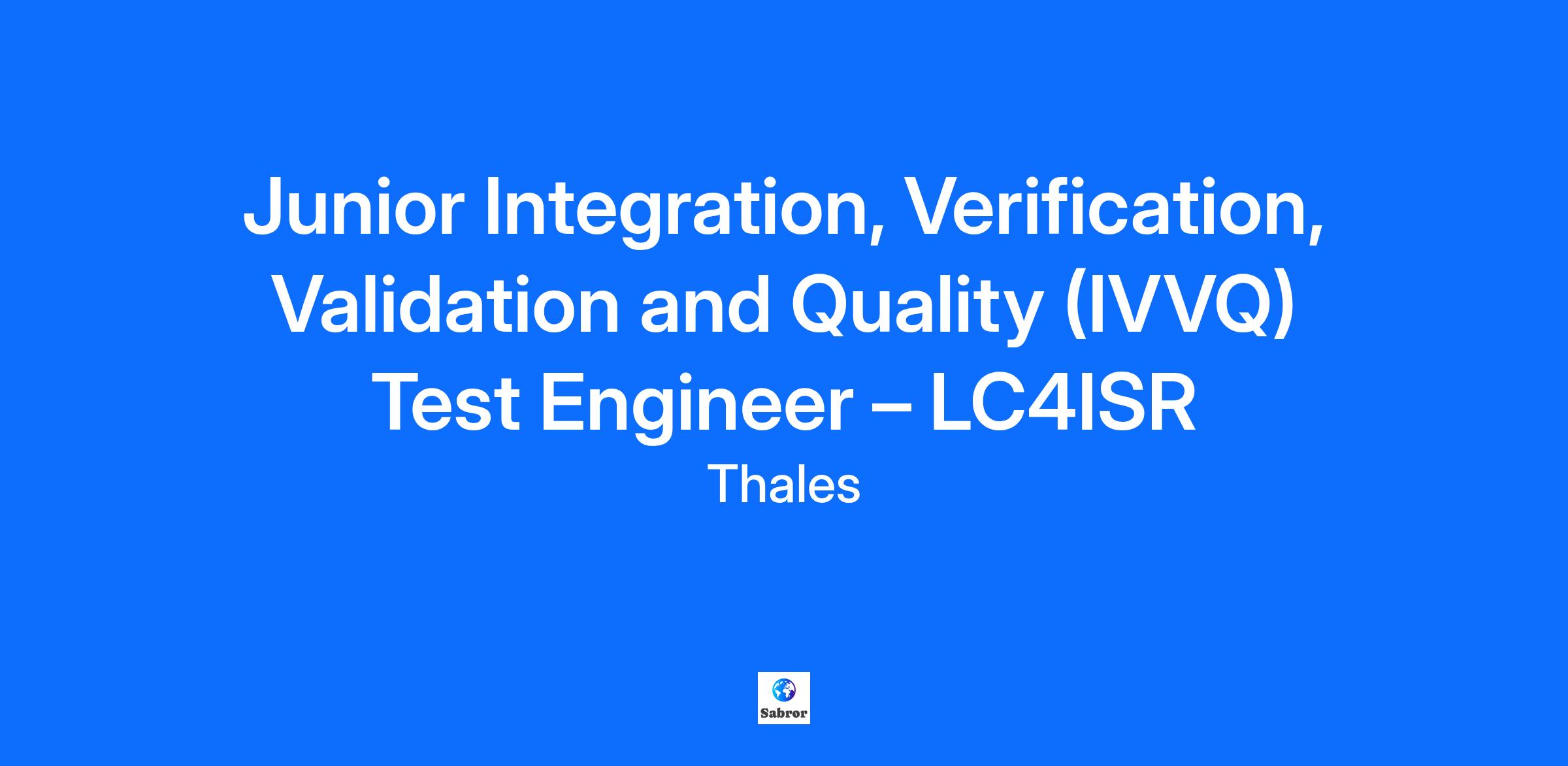 Junior Integration, Verification, Validation and Quality (IVVQ) Test Engineer – LC4ISR

Thales

Sabror